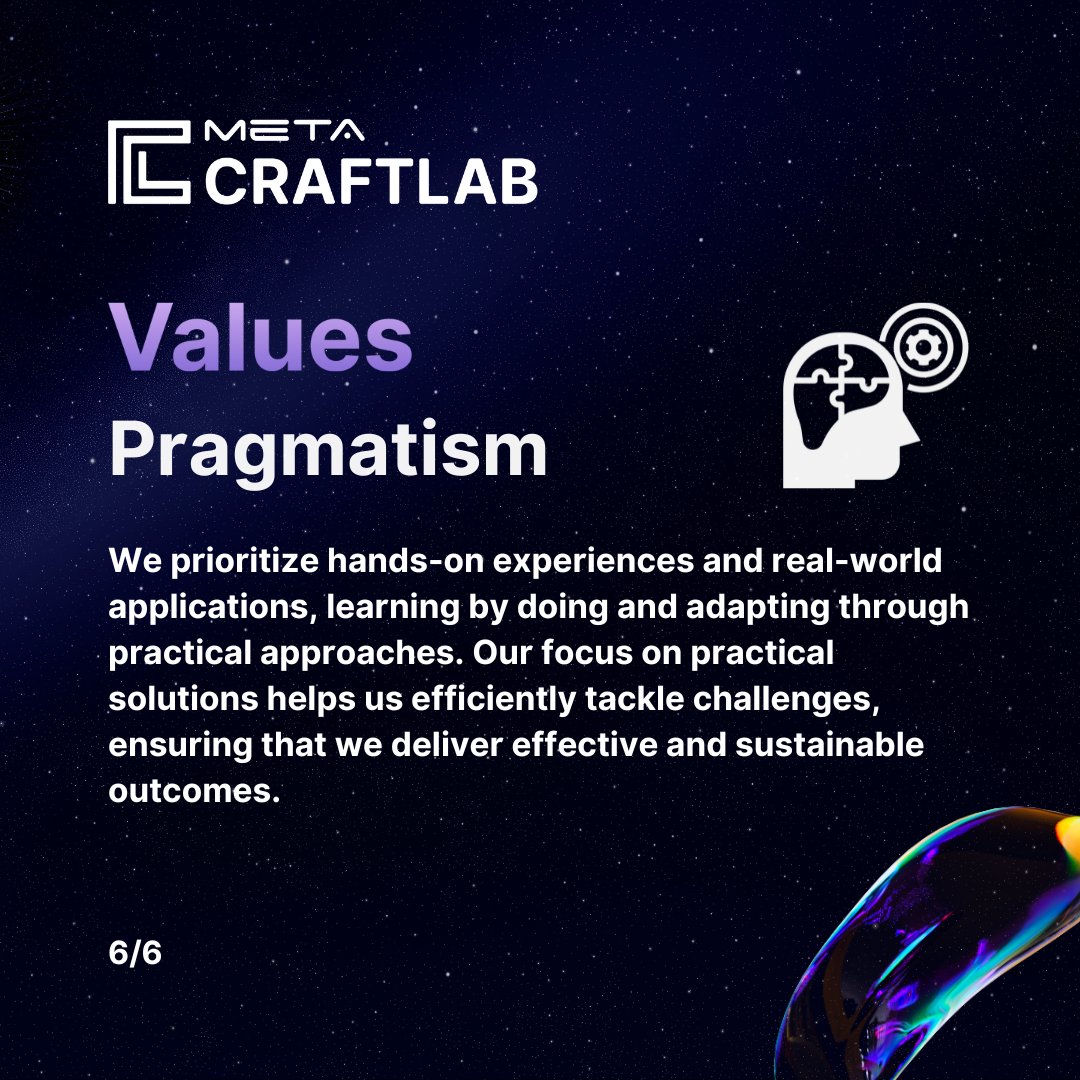 META
CRAFTLAB

Values
Pragmatism

We prioritize hands-on experiences and real-world applications, learning by doing and adapting through practical approaches. Our focus on practical solutions helps us efficiently tackle challenges, ensuring that we deliver effective and sustainable outcomes.

6/6